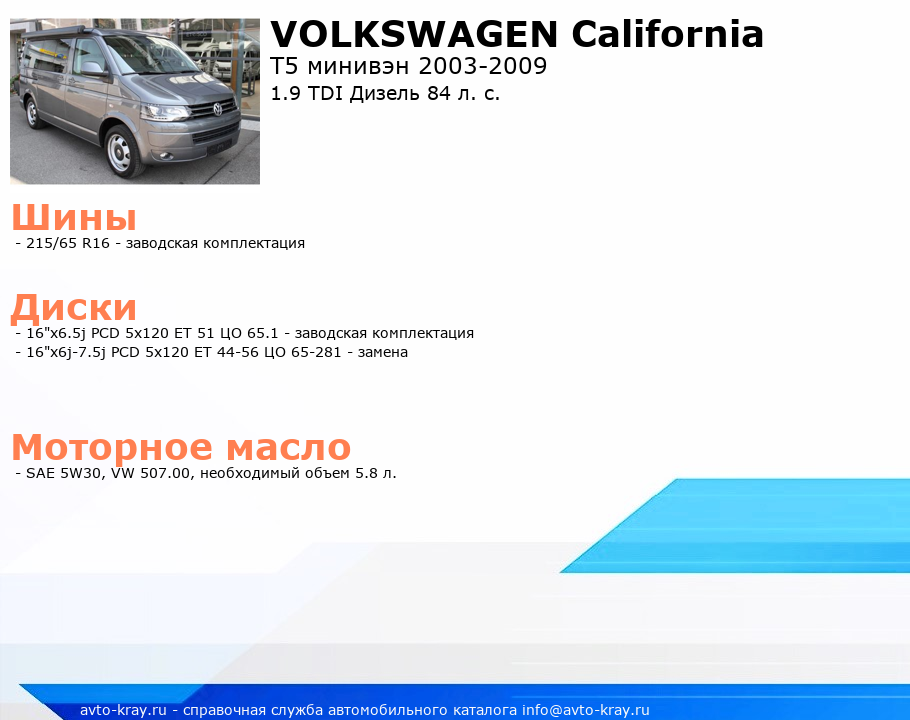 VOLKSWAGEN California
T5 минивэн 2003-2009
1.9 TDI Дизель 84 л. с.

Шины
- 215/65 R16 - заводская комплектация

Диски
- 16"x6.5j PCD 5x120 ET 51 ЦО 65.1 - заводская комплектация
- 16"x6j-7.5j PCD 5x120 ET 44-56 ЦО 65-281 - замена

Моторное масло
- SAE 5W30, VW 507.00, необходимый объем 5.8 л.

avto-kray.ru - справочная служба автомобильного каталога info@avto-kray.ru